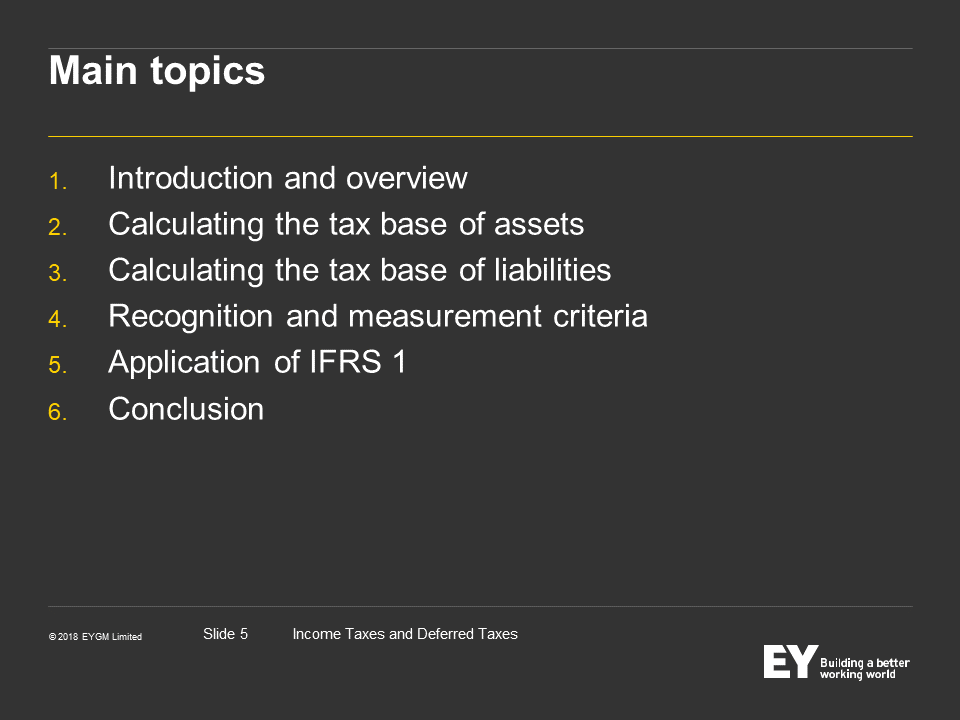 Main topics

1. Introduction and overview
2. Calculating the tax base of assets
3. Calculating the tax base of liabilities
4. Recognition and measurement criteria
5. Application of IFRS 1
6. Conclusion

© 2018 EYGM Limited

Slide 5

Income Taxes and Deferred Taxes

EY Building a better working world